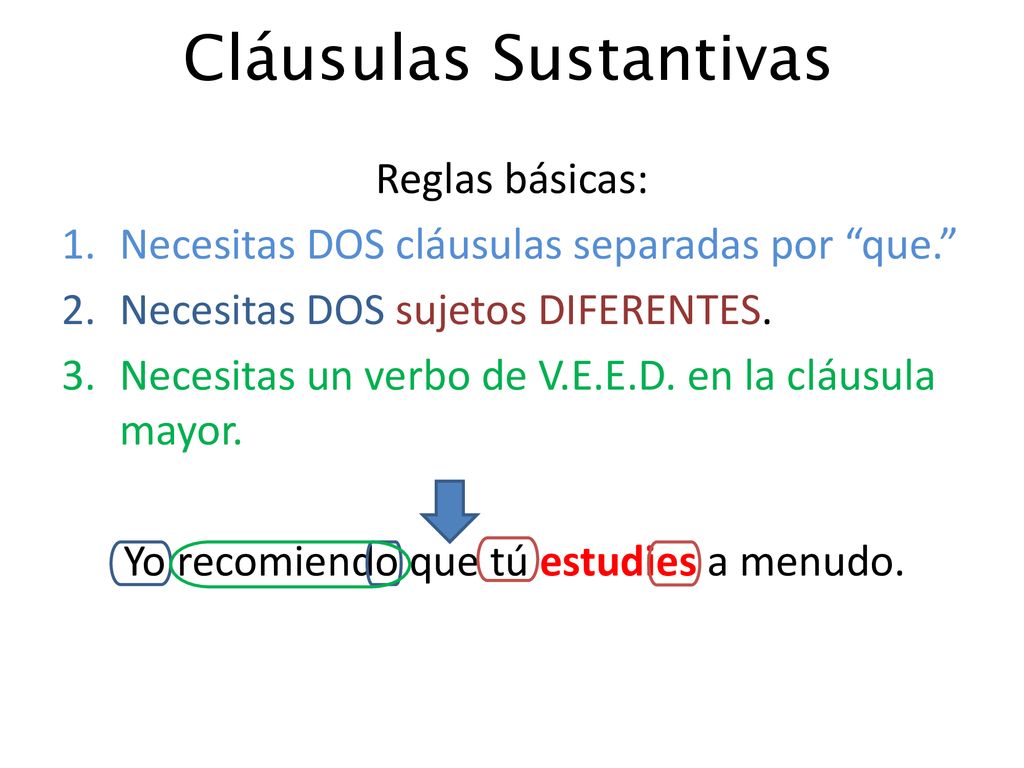 Cláusulas Sustantivas

Reglas básicas:

1. Necesitas DOS cláusulas separadas por “que.”
2. Necesitas DOS sujetos DIFERENTES.
3. Necesitas un verbo de V.E.E.D. en la cláusula mayor.

Yo recomiendo que tú estudies a menudo.